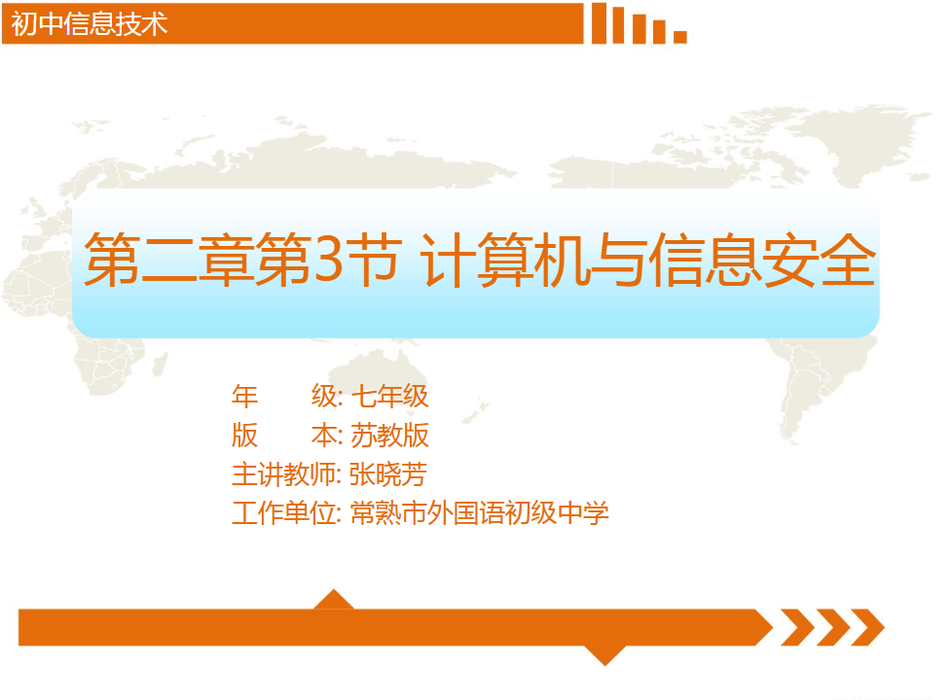 初中信息技术

第二章第3节 计算机与信息安全

年　　级: 七年级
版　　本: 苏教版
主讲教师: 张晓芳
工作单位: 常熟市外国语初级中学